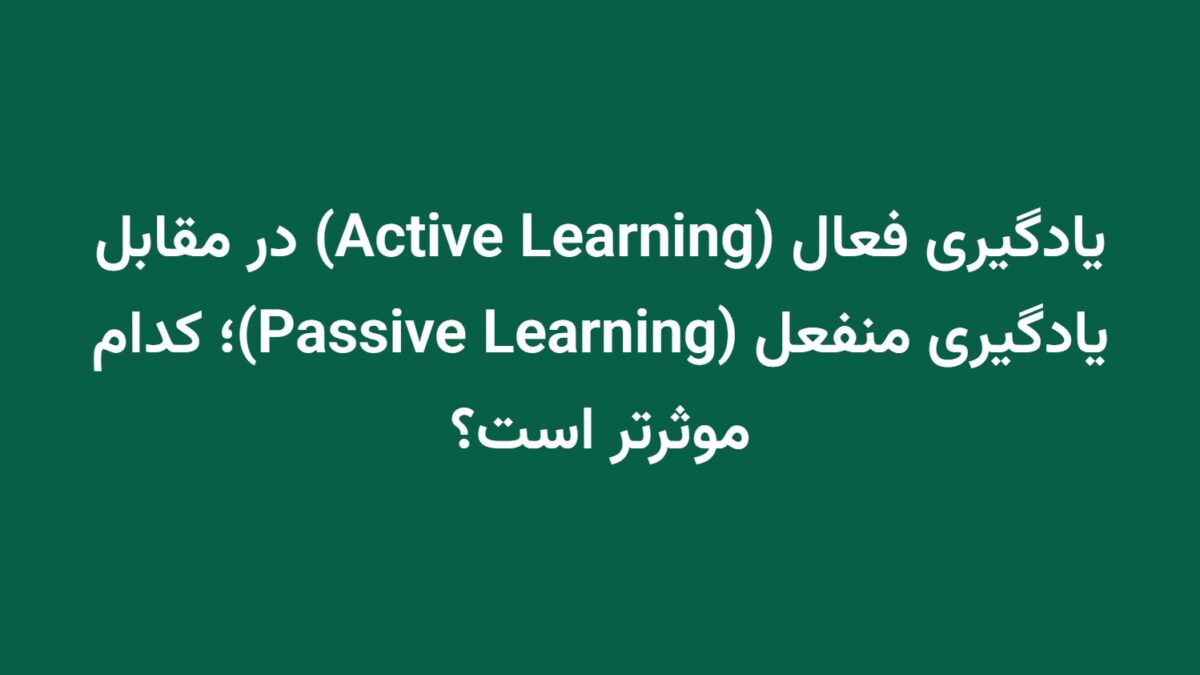 یادگیری فعال (Active Learning) در مقابل یادگیری منفعل (Passive Learning)؛ کدام موثرتر است؟